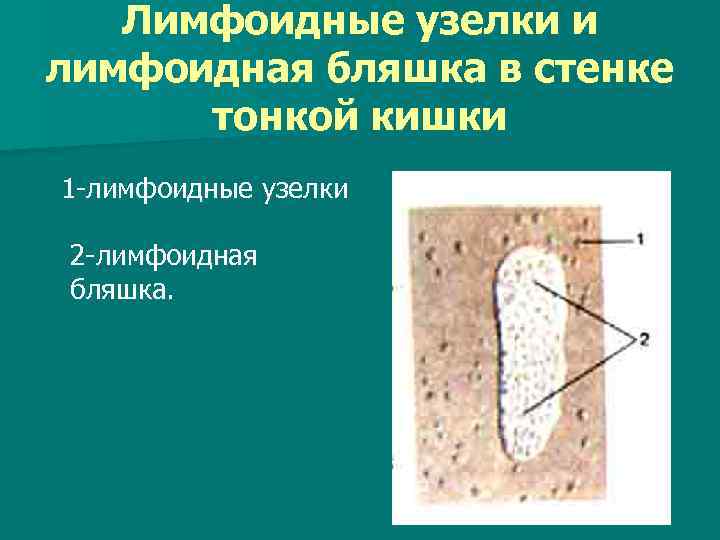 Лимфоидные узелки и лимфоидная бляшка в стенке тонкой кишки

1-лимфоидные узелки

2-лимфоидная бляшка.

1

2